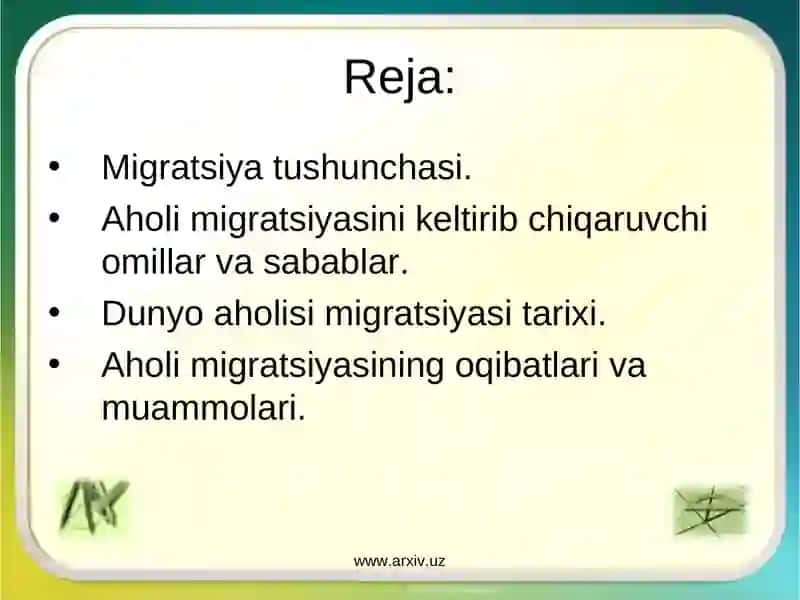 Reja:

• Migratsiya tushunchasi.
• Aholi migratsiyasini keltirib chiqaruvchi omillar va sabablar.
• Dunyo aholisi migratsiyasi tarixi.
• Aholi migratsiyasining oqibatlari va muammolari.

www.arxiv.uz